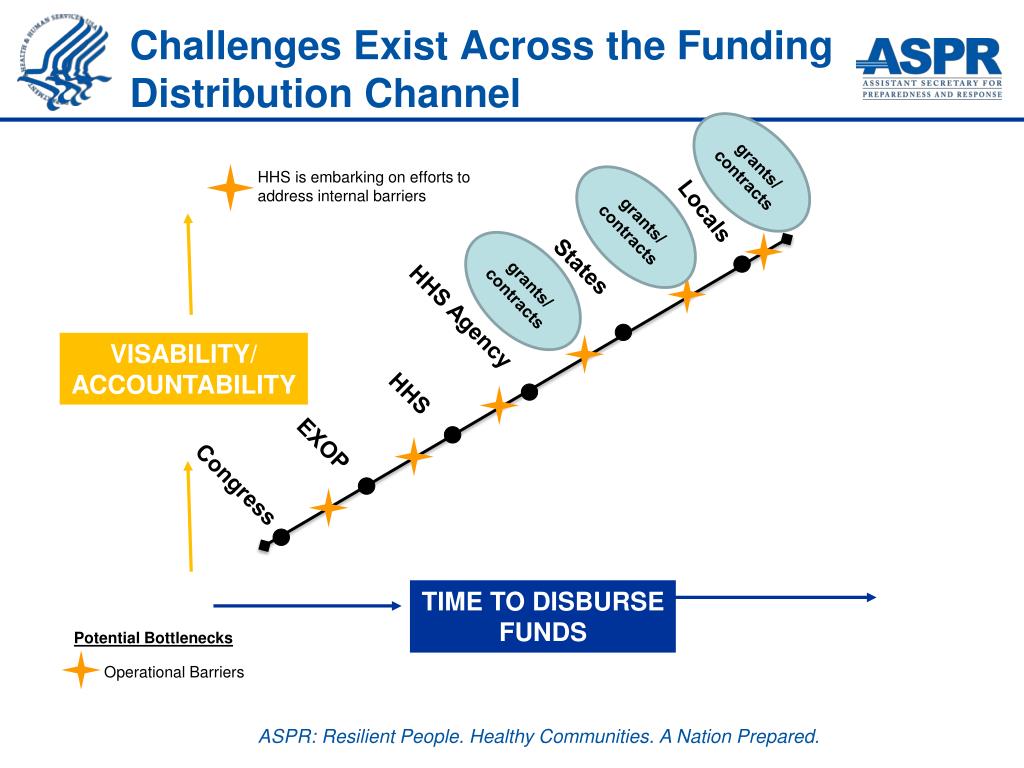 Challenges Exist Across the Funding Distribution Channel

ASPR
ASSISTANT SECRETARY FOR PREPAREDNESS AND RESPONSE

HHS is embarking on efforts to address internal barriers

VISABILITY/ ACCOUNTABILITY

Congress

EXOP

HHS

HHS Agency

grants/ contracts

States

grants/ contracts

Locals

grants/ contracts

TIME TO DISBURSE FUNDS

Potential Bottlenecks

Operational Barriers

ASPR: Resilient People. Healthy Communities. A Nation Prepared.